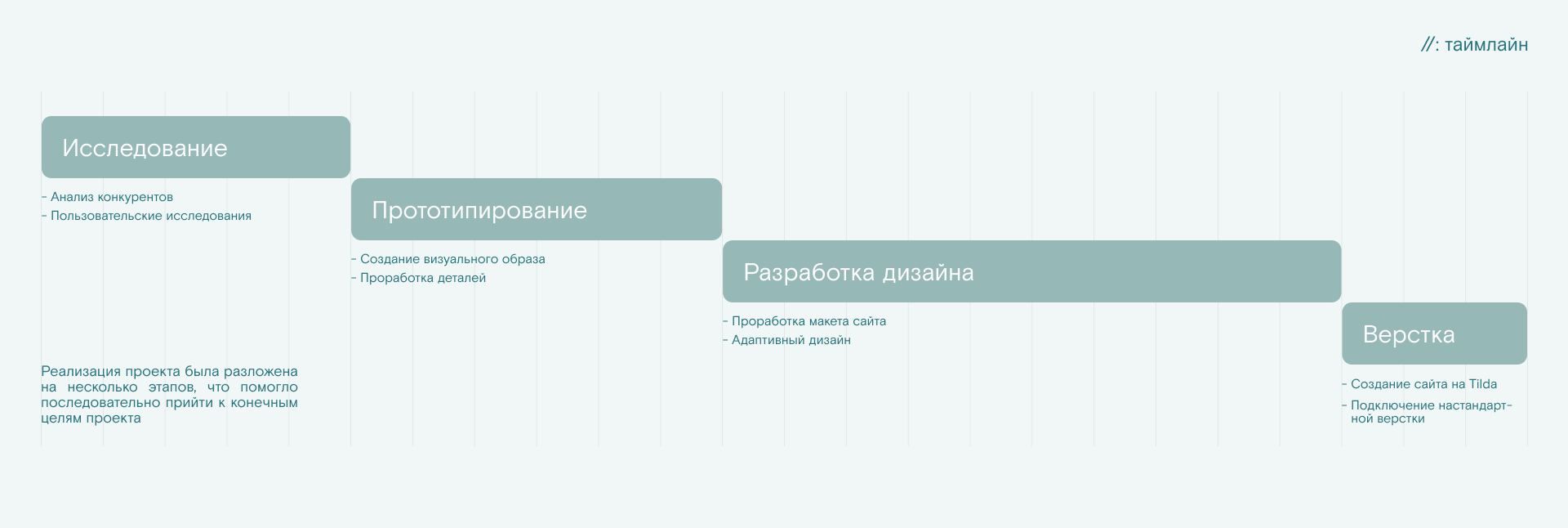 //: таймлайн

Исследование

- Анализ конкурентов
- Пользовательские исследования

Прототипирование

- Создание визуального образа
- Проработка деталей

Разработка дизайна

- Проработка макета сайта
- Адаптивный дизайн

Верстка

- Создание сайта на Tilda
- Подключение настандартной верстки

Реализация проекта была разложена на несколько этапов, что помогло последовательно прийти к конечным целям проекта